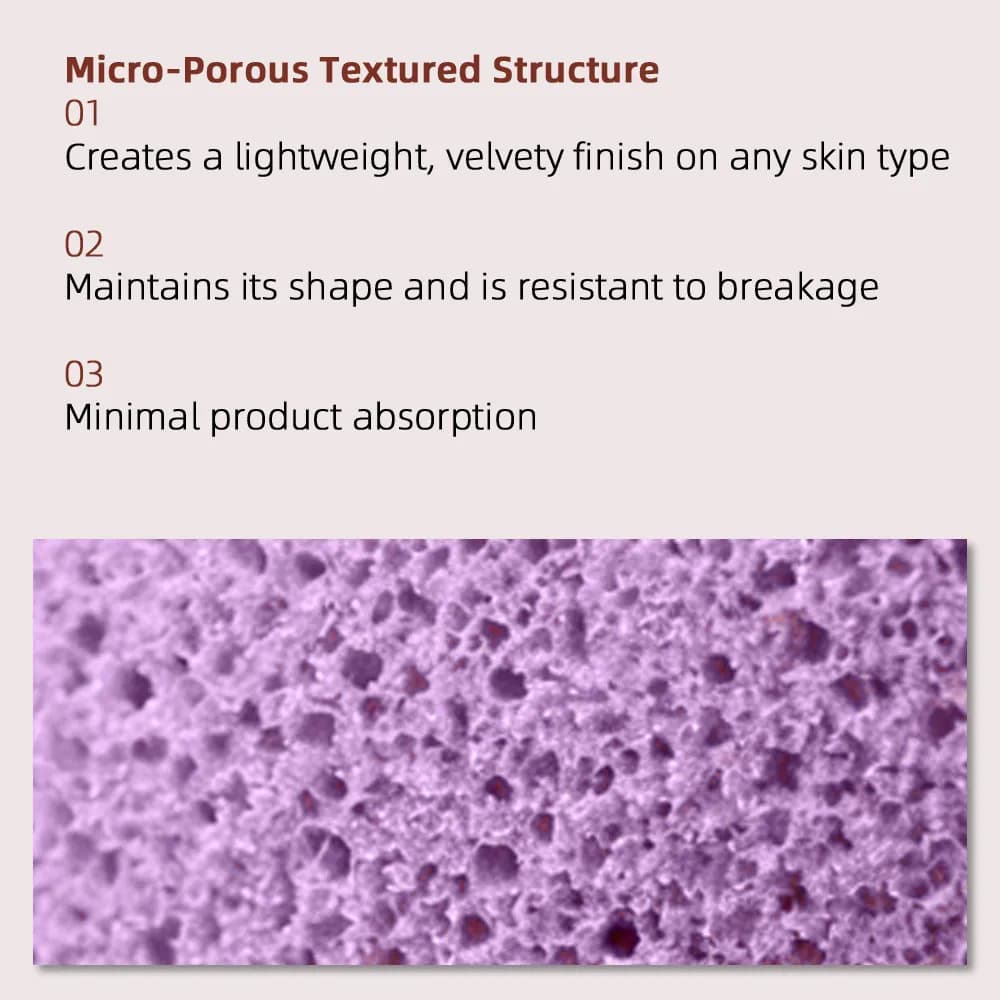 Micro-Porous Textured Structure
01
Creates a lightweight, velvety finish on any skin type

02
Maintains its shape and is resistant to breakage

03
Minimal product absorption